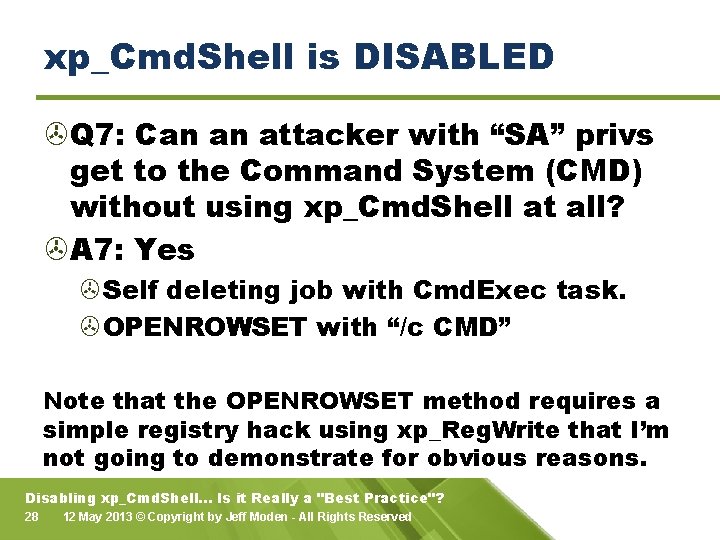 xp_CmdShell is DISABLED

Q7: Can an attacker with “SA” privs get to the Command System (CMD) without using xp_CmdShell at all?

A7: Yes

Self deleting job with CmdExec task.

OPENROWSET with “/c CMD”

Note that the OPENROWSET method requires a simple registry hack using xp_RegWrite that I’m not going to demonstrate for obvious reasons.

Disabling xp_CmdShell... Is it Really a "Best Practice"?

28 12 May 2013 © Copyright by Jeff Moden - All Rights Reserved